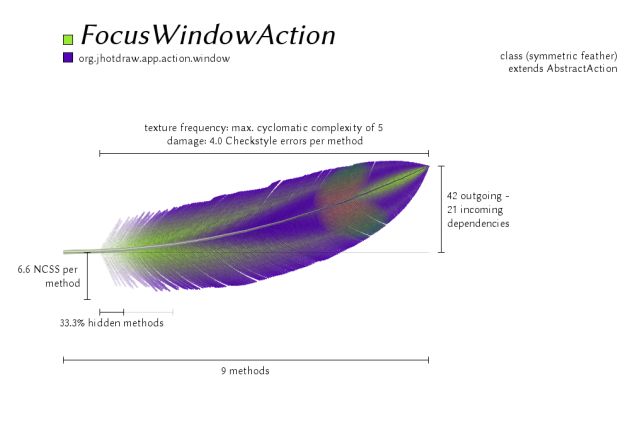 FocusWindowAction

org.jhotdraw.app.action.window

class (symmetric feather)
extends AbstractAction

texture frequency: max. cyclomatic complexity of 5
damage: 4.0 Checkstyle errors per method

42 outgoing - 21 incoming dependencies

6.6 NCSS per method

33.3% hidden methods

9 methods